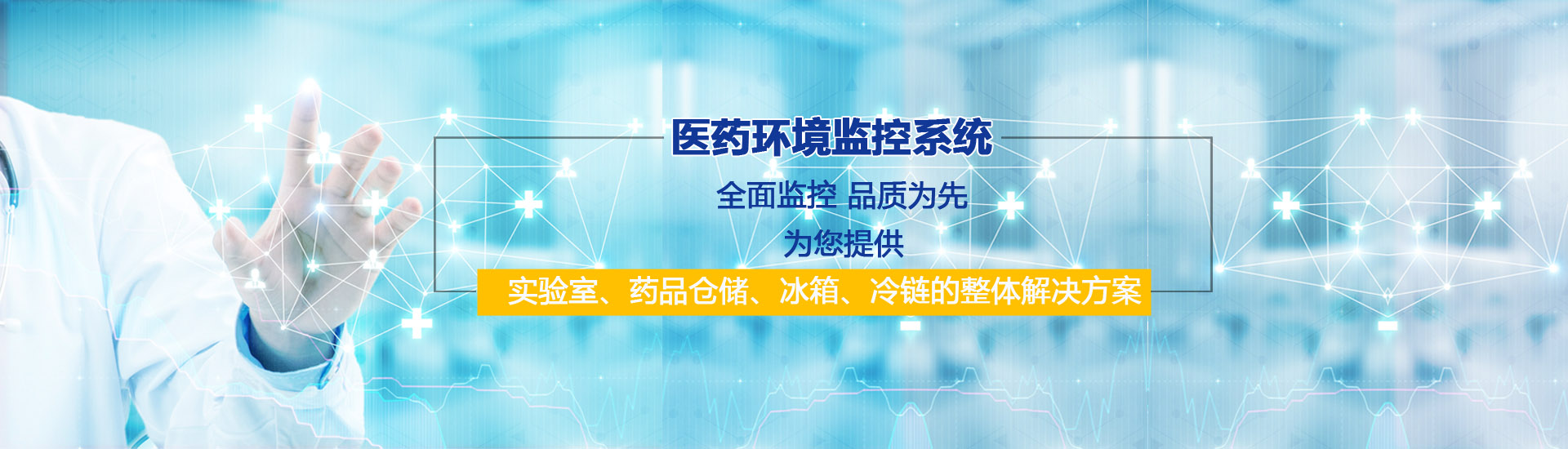 医药环境监控系统

全面监控 品质为先

为您提供

实验室、药品仓储、冰箱、冷链的整体解决方案